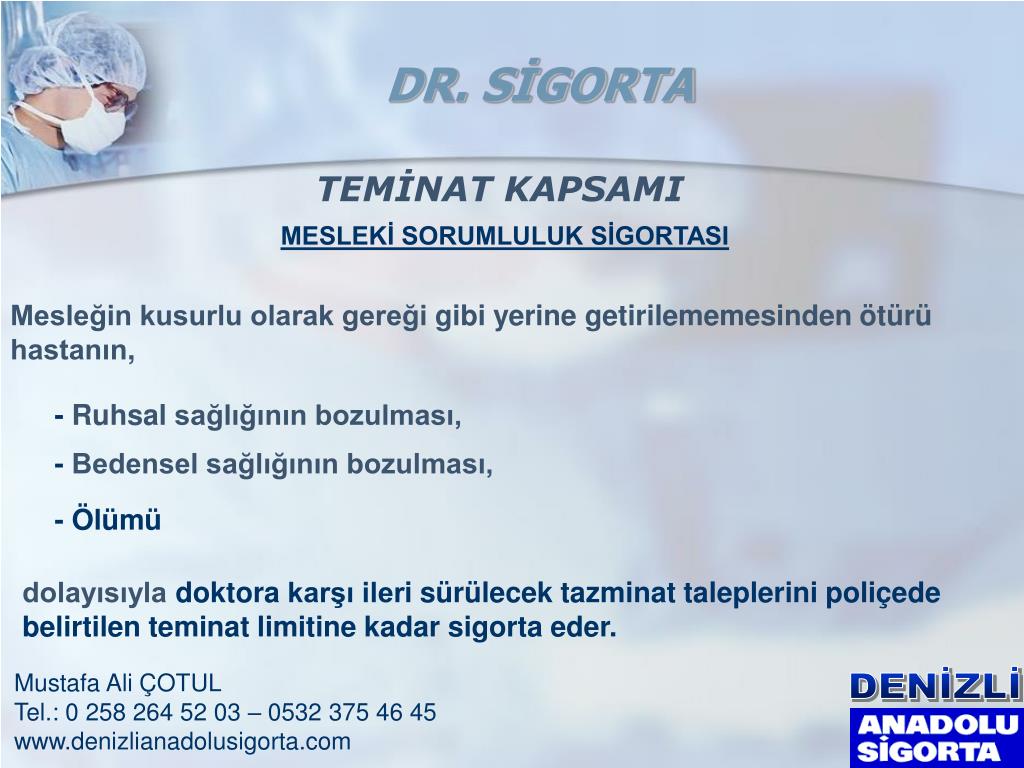 DR. SİGORTA

TEMİNAT KAPSAMI

MESLEKİ SORUMLULUK SİGORTASI

Mesleğin kusurlu olarak gereği gibi yerine getirilememesinden ötürü hastanın,

- Ruhsal sağlığının bozulması,

- Bedensel sağlığının bozulması,

- Ölümü

dolayısıyla doktora karşı ileri sürülecek tazminat taleplerini poliçede belirtilen teminat limitine kadar sigorta eder.

Mustafa Ali ÇOTUL
Tel.: 0 258 264 52 03 – 0532 375 46 45
www.denizlianadolusigorta.com

DENİZLİ
ANADOLU
SİGORTA